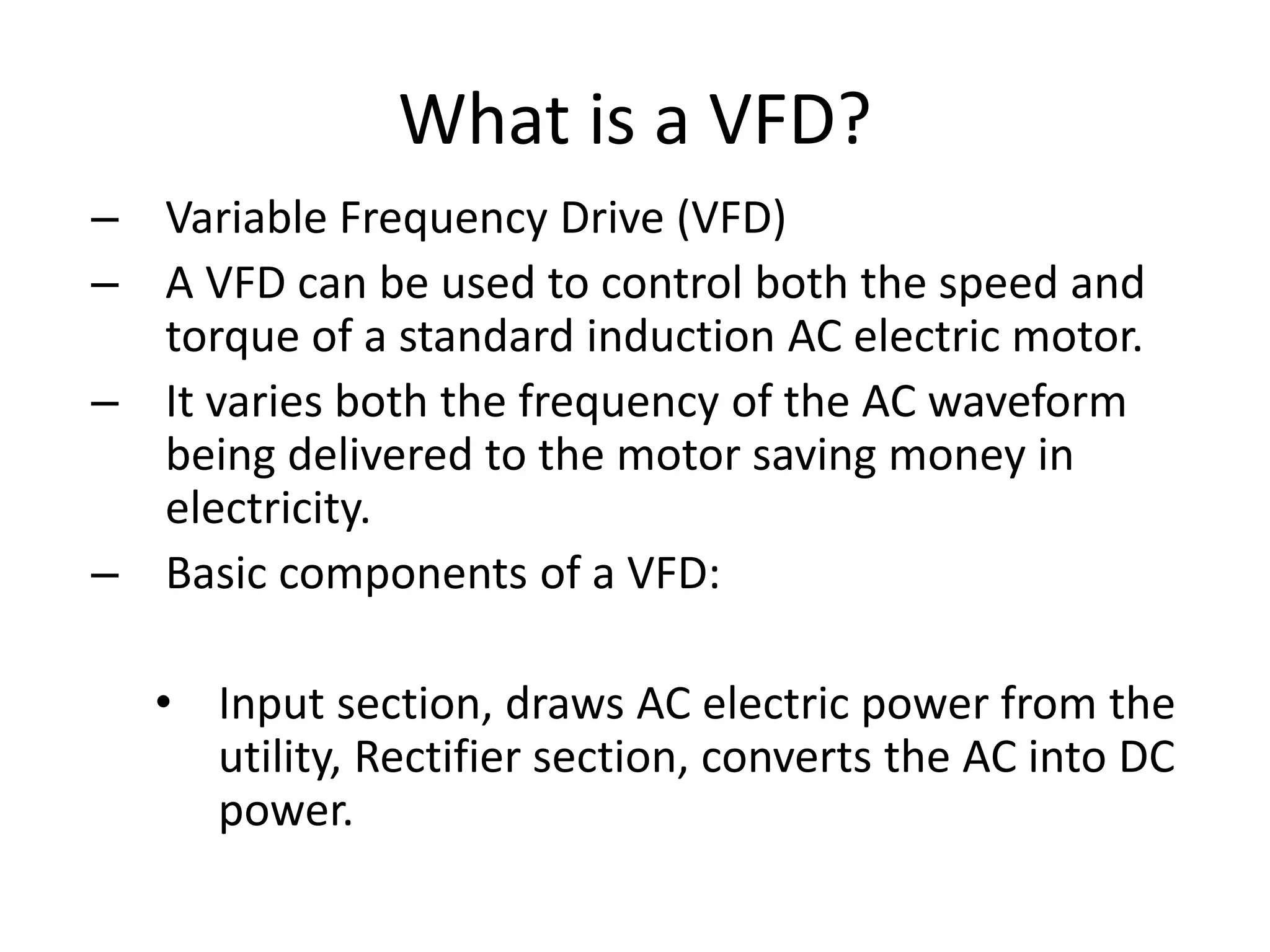 What is a VFD?

– Variable Frequency Drive (VFD)
– A VFD can be used to control both the speed and torque of a standard induction AC electric motor.
– It varies both the frequency of the AC waveform being delivered to the motor saving money in electricity.
– Basic components of a VFD:

• Input section, draws AC electric power from the utility, Rectifier section, converts the AC into DC power.